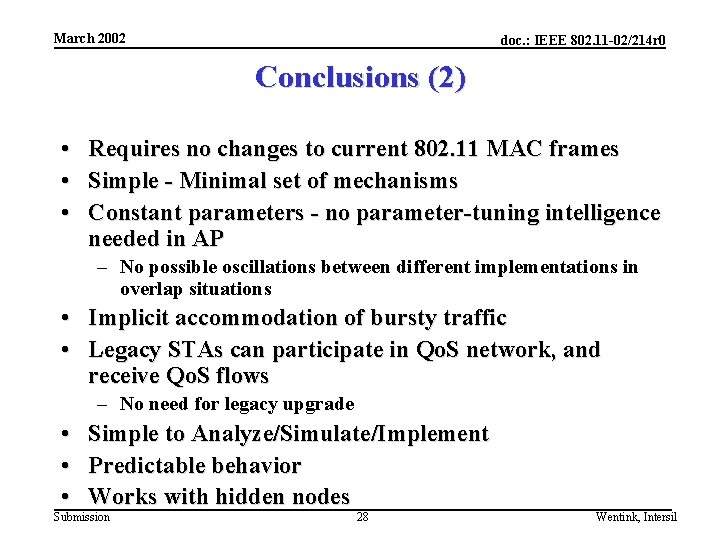 March 2002

doc.: IEEE 802.11-02/214r0

Conclusions (2)

• Requires no changes to current 802.11 MAC frames
• Simple - Minimal set of mechanisms
• Constant parameters - no parameter-tuning intelligence needed in AP
– No possible oscillations between different implementations in overlap situations
• Implicit accommodation of bursty traffic
• Legacy STAs can participate in QoS network, and receive QoS flows
– No need for legacy upgrade
• Simple to Analyze/Simulate/Implement
• Predictable behavior
• Works with hidden nodes

Submission

28

Wentink, Intersil